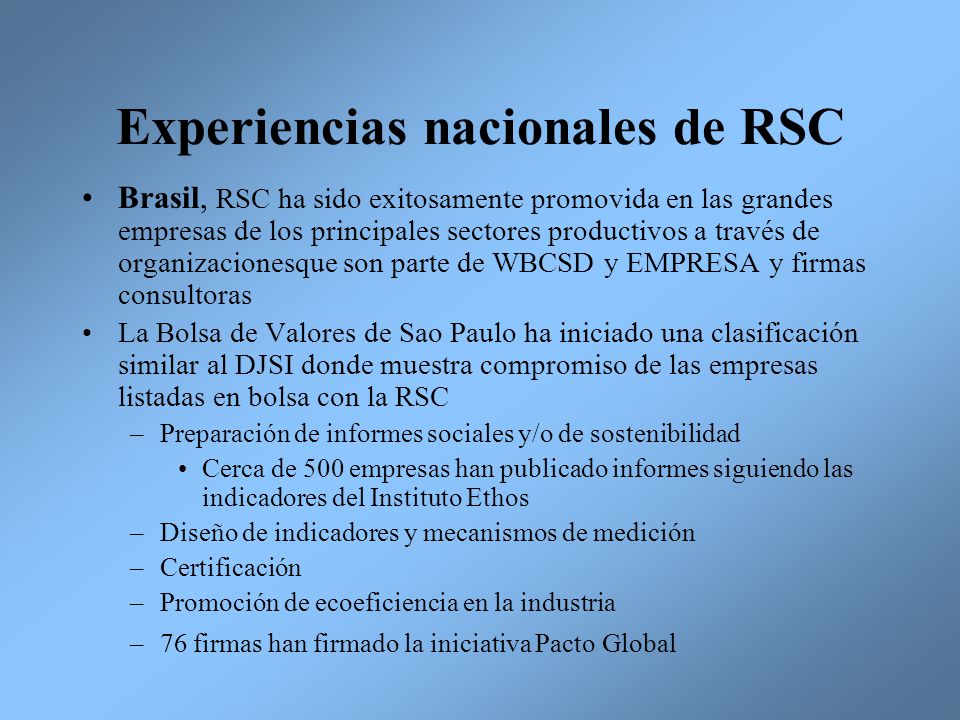 Experiencias nacionales de RSC

• Brasil, RSC ha sido exitosamente promovida en las grandes empresas de los principales sectores productivos a través de organizacionesque son parte de WBCSD y EMPRESA y firmas consultoras

• La Bolsa de Valores de Sao Paulo ha iniciado una clasificación similar al DJSI donde muestra compromiso de las empresas listadas en bolsa con la RSC

– Preparación de informes sociales y/o de sostenibilidad

• Cerca de 500 empresas han publicado informes siguiendo las indicadores del Instituto Ethos

– Diseño de indicadores y mecanismos de medición

– Certificación

– Promoción de ecoeficiencia en la industria

– 76 firmas han firmado la iniciativa Pacto Global